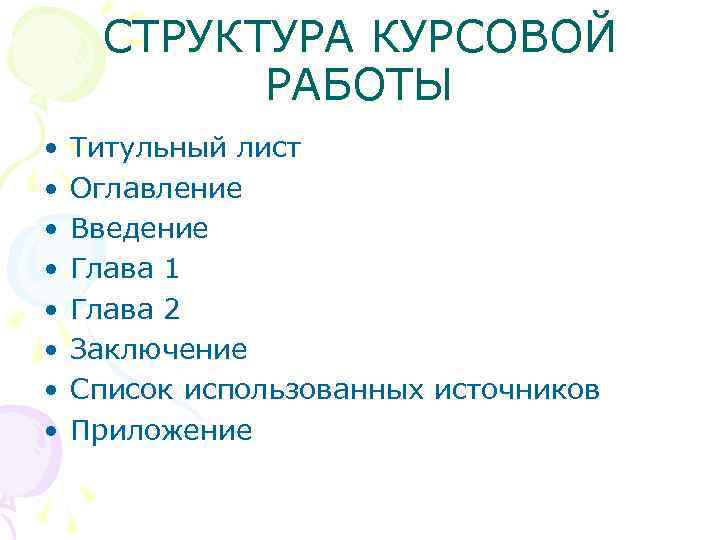 СТРУКТУРА КУРСОВОЙ РАБОТЫ

• Титульный лист
• Оглавление
• Введение
• Глава 1
• Глава 2
• Заключение
• Список использованных источников
• Приложение